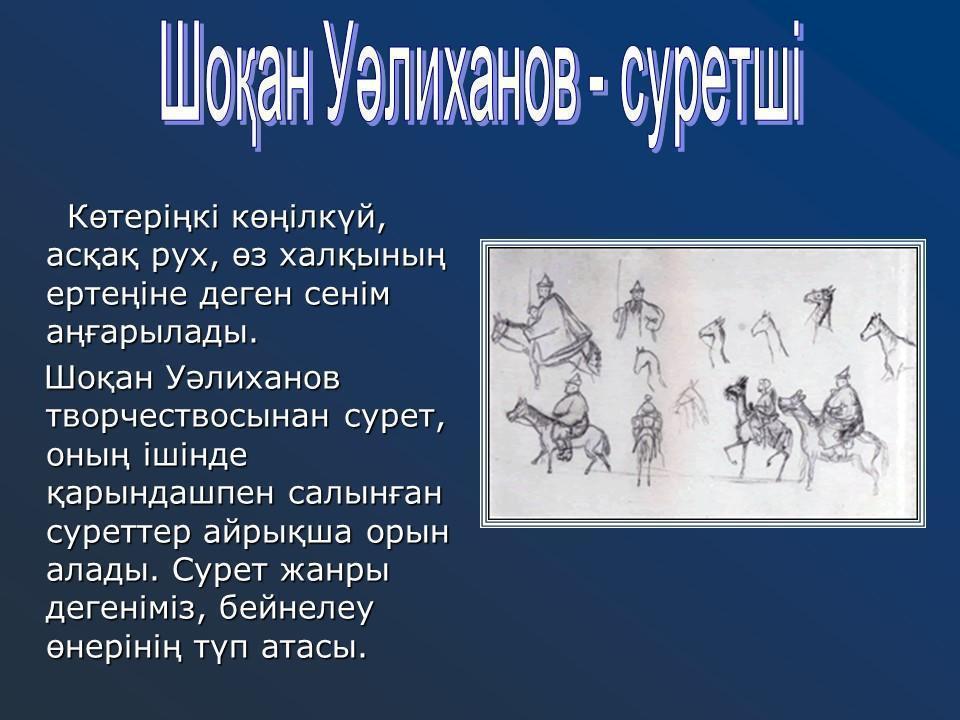 Шоқан Уәлиханов - суретші

Көтеріңкі көңілкүй, асқақ рух, өз халқының ертеңіне деген сенім аңғарылады.

Шоқан Уәлиханов творчествосынан сурет, оның ішінде қарындашпен салынған суреттер айрықша орын алады. Сурет жанры дегеніміз, бейнелеу өнерінің түп атасы.